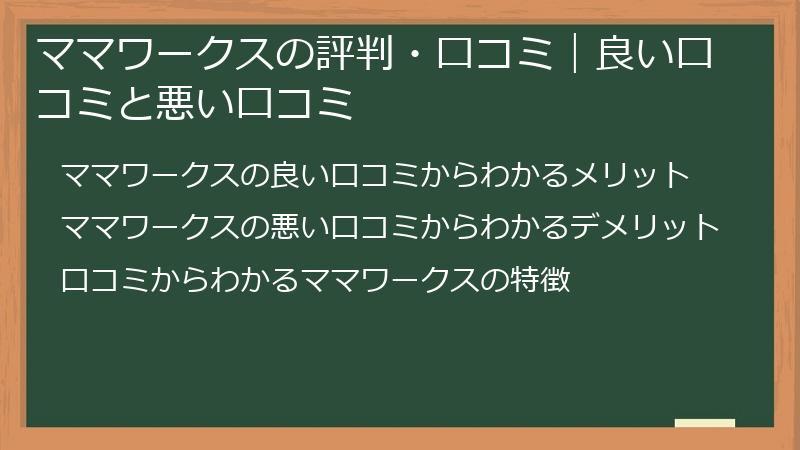 ママワークスの評判・口コミ｜良い口コミと悪い口コミ

ママワークスの良い口コミからわかるメリット

ママワークスの悪い口コミからわかるデメリット

口コミからわかるママワークスの特徴